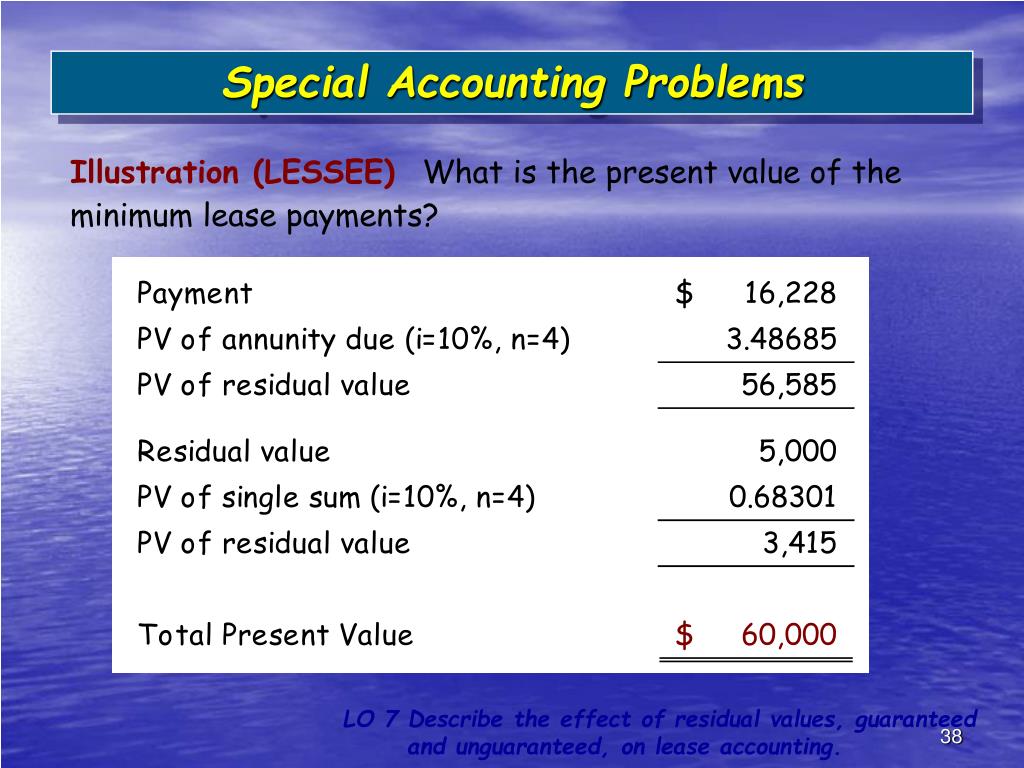 Special Accounting Problems

Illustration (LESSEE) What is the present value of the minimum lease payments?

| | |
|---|---|
| Payment | $ 16,228 |
| PV of annunity due (i=10%, n=4) | 3.48685 |
| PV of residual value | 56,585 |
| Residual value | 5,000 |
| PV of single sum (i=10%, n=4) | 0.68301 |
| PV of residual value | 3,415 |
| Total Present Value | $ 60,000 |

LO 7 Describe the effect of residual values, guaranteed and unguaranteed, on lease accounting.

38